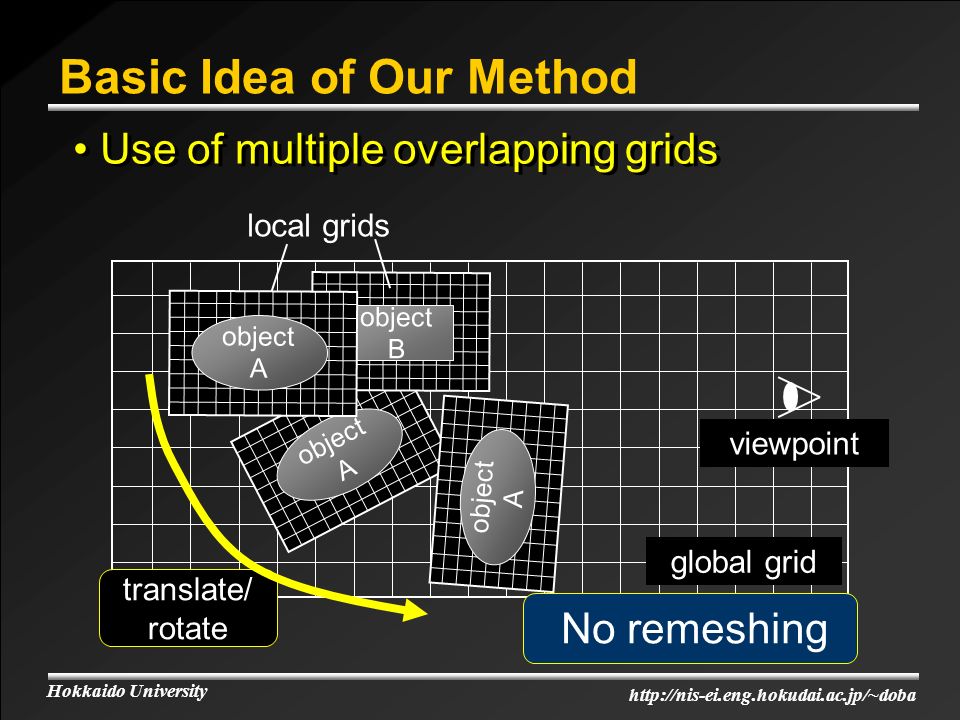 Basic Idea of Our Method

• Use of multiple overlapping grids

local grids

object A

object B

object A

object A

viewpoint

global grid

translate/ rotate

No remeshing

Hokkaido University

http://nis-ei.eng.hokudai.ac.jp/~doba